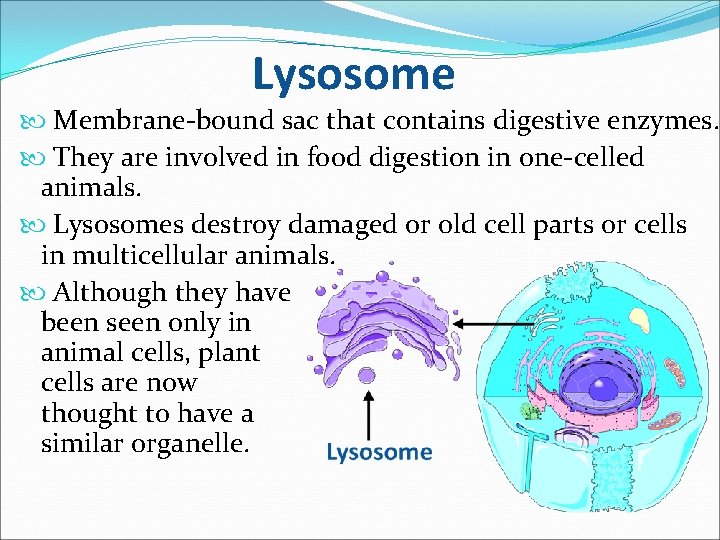 Lysosome

Membrane-bound sac that contains digestive enzymes.

They are involved in food digestion in one-celled animals.

Lysosomes destroy damaged or old cell parts or cells in multicellular animals.

Although they have been seen only in animal cells, plant cells are now thought to have a similar organelle.

Lysosome